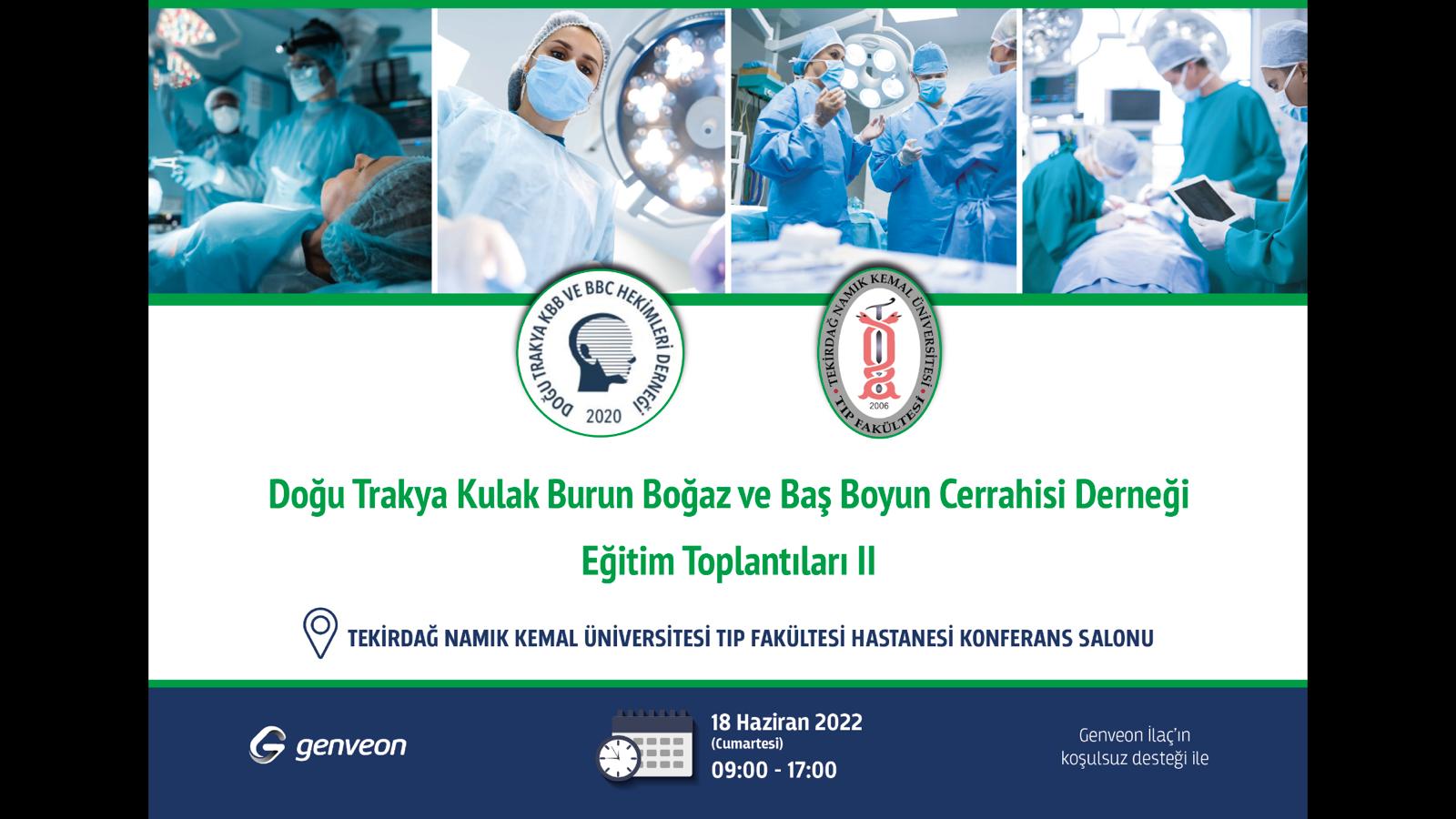 DOĞU TRAKYA KBB VE BBC HEKİMLERİ DERNEĞİ
2020

TEKİRDAĞ NAMIK KEMAL ÜNİVERSİTESİ
TIP FAKÜLTESİ
2006

Doğu Trakya Kulak Burun Boğaz ve Baş Boyun Cerrahisi Derneği
Eğitim Toplantıları II

TEKİRDAĞ NAMIK KEMAL ÜNİVERSİTESİ TIP FAKÜLTESİ HASTANESİ KONFERANS SALONU

genveon

18 Haziran 2022
(Cumartesi)
09:00 - 17:00

Genveon İlaç'ın
koşulsuz desteği ile